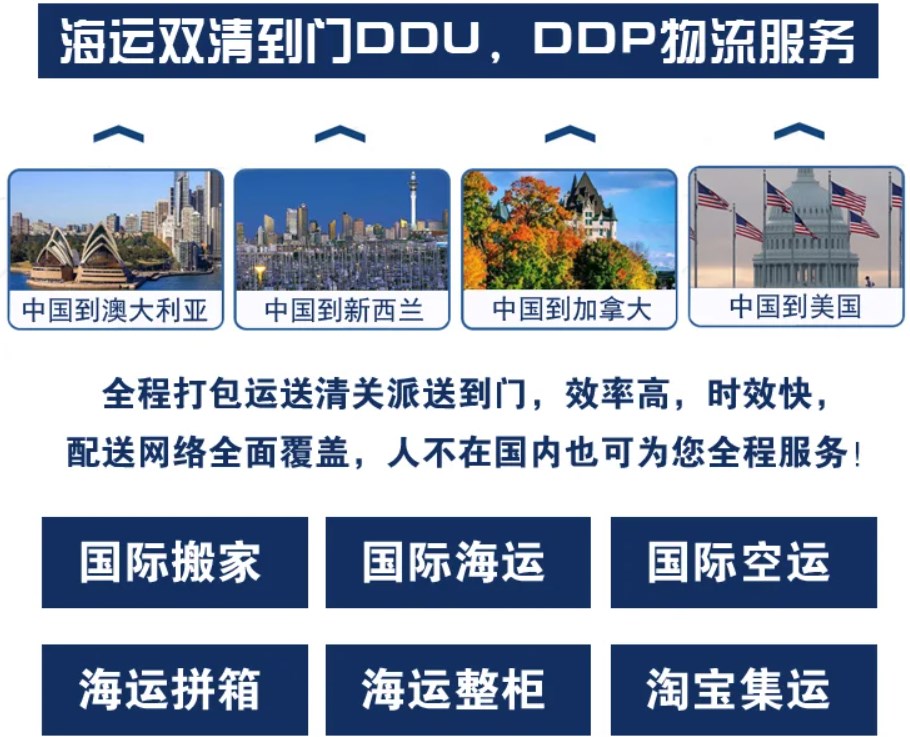 海运双清到门DDU，DDP物流服务

中国到澳大利亚

中国到新西兰

中国到加拿大

中国到美国

全程打包运送清关派送到门，效率高，时效快，
配送网络全面覆盖，人不在国内也可为您全程服务！

国际搬家

国际海运

国际空运

海运拼箱

海运整柜

淘宝集运